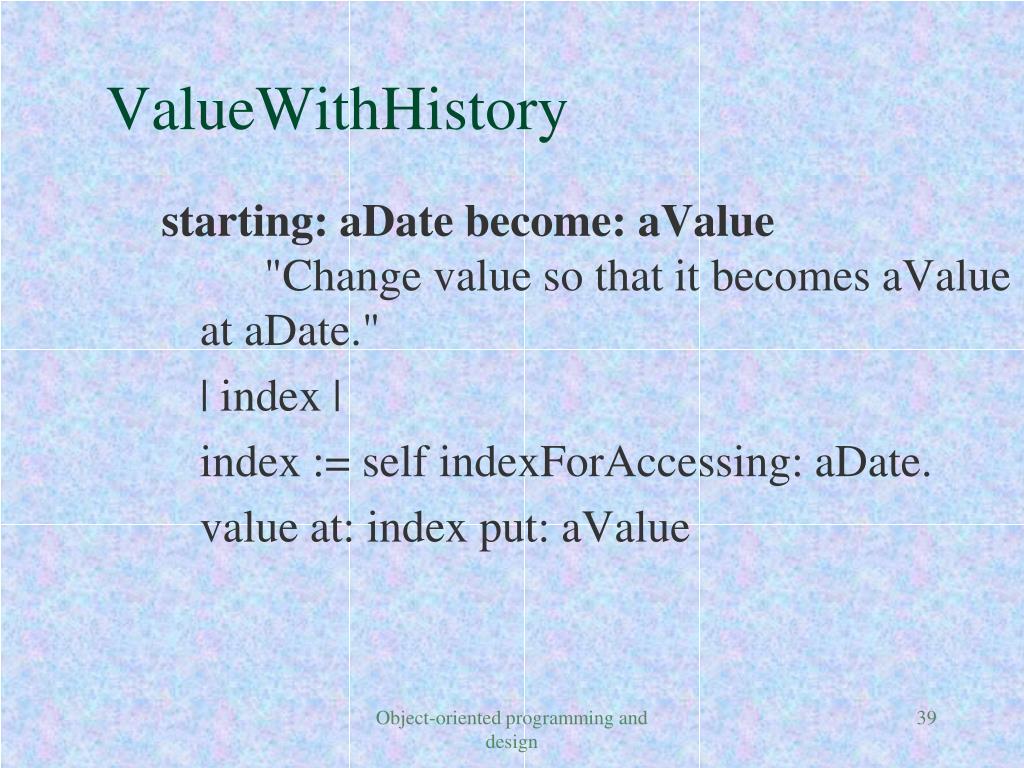 ValueWithHistory

starting: aDate become: aValue
"Change value so that it becomes aValue at aDate."

| index |

index := self indexForAccessing: aDate.

value at: index put: aValue

Object-oriented programming and design

39